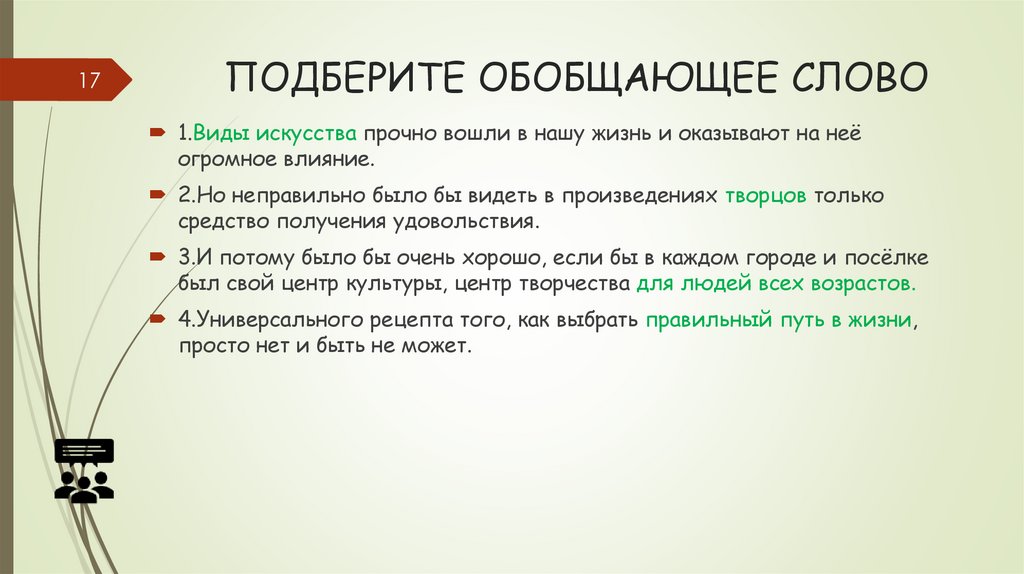 17

ПОДБЕРИТЕ ОБОБЩАЮЩЕЕ СЛОВО

1.Виды искусства прочно вошли в нашу жизнь и оказывают на неё огромное влияние.

2.Но неправильно было бы видеть в произведениях творцов только средство получения удовольствия.

3.И потому было бы очень хорошо, если бы в каждом городе и посёлке был свой центр культуры, центр творчества для людей всех возрастов.

4.Универсального рецепта того, как выбрать правильный путь в жизни, просто нет и быть не может.